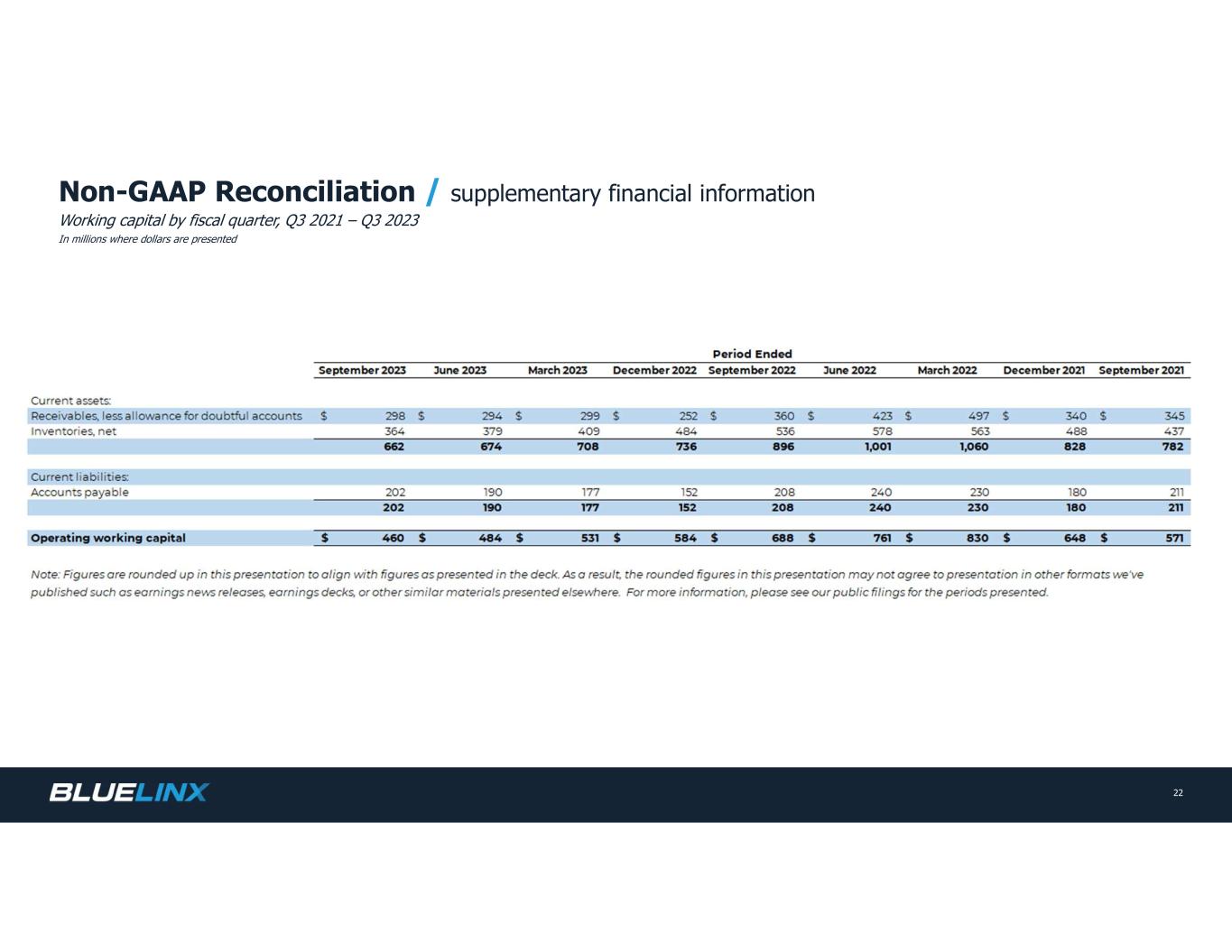 Non-GAAP Reconciliation / supplementary financial information
Working capital by fiscal quarter, Q3 2021 – Q3 2023
In millions where dollars are presented

Period Ended

| | September 2023 | June 2023 | March 2023 | December 2022 | September 2022 | June 2022 | March 2022 | December 2021 | September 2021 |
|---|---|---|---|---|---|---|---|---|---|
| Current assets: | | | | | | | | | |
| Receivables, less allowance for doubtful accounts | $ 298 | $ 294 | $ 299 | $ 252 | $ 360 | $ 423 | $ 497 | $ 340 | $ 345 |
| Inventories, net | 364 | 379 | 409 | 484 | 536 | 578 | 563 | 488 | 437 |
| | 662 | 674 | 708 | 736 | 896 | 1,001 | 1,060 | 828 | 782 |
| Current liabilities: | | | | | | | | | |
| Accounts payable | 202 | 190 | 177 | 152 | 208 | 240 | 230 | 180 | 211 |
| | 202 | 190 | 177 | 152 | 208 | 240 | 230 | 180 | 211 |
| Operating working capital | $ 460 | $ 484 | $ 531 | $ 584 | $ 688 | $ 761 | $ 830 | $ 648 | $ 571 |

Note: Figures are rounded up in this presentation to align with figures as presented in the deck. As a result, the rounded figures in this presentation may not agree to presentation in other formats we've published such as earnings news releases, earnings decks, or other similar materials presented elsewhere. For more information, please see our public filings for the periods presented.

BLUELINX

22